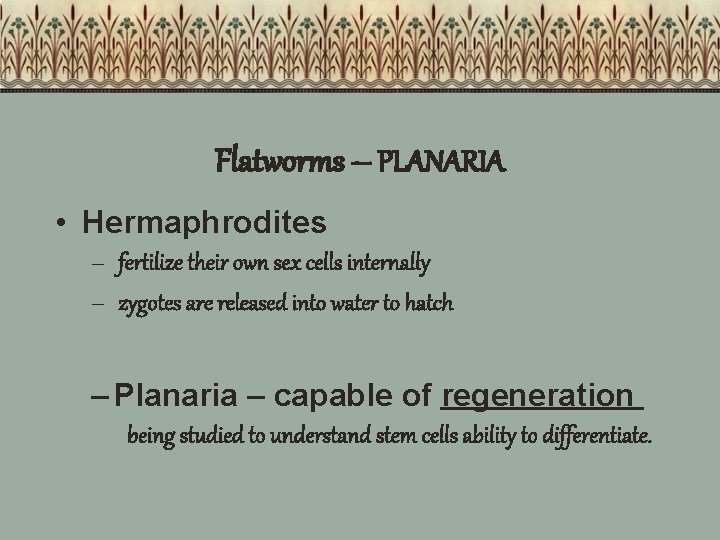 Flatworms – PLANARIA

• Hermaphrodites

– fertilize their own sex cells internally

– zygotes are released into water to hatch

– Planaria – capable of regeneration

being studied to understand stem cells ability to differentiate.